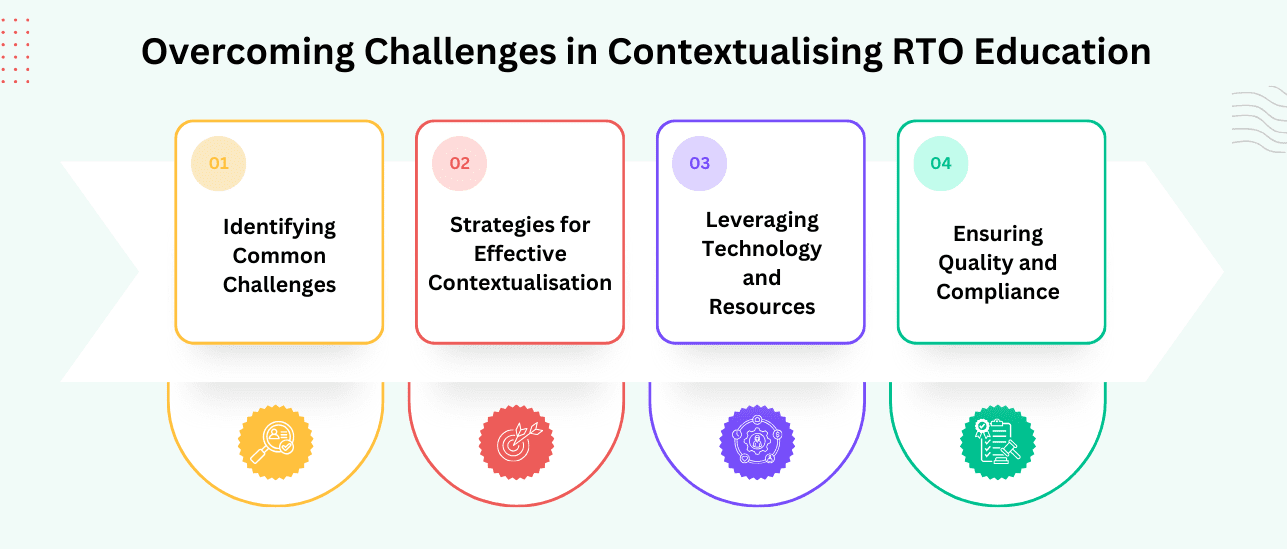 Overcoming Challenges in Contextualising RTO Education

01

Identifying Common Challenges

02

Strategies for Effective Contextualisation

03

Leveraging Technology and Resources

04

Ensuring Quality and Compliance